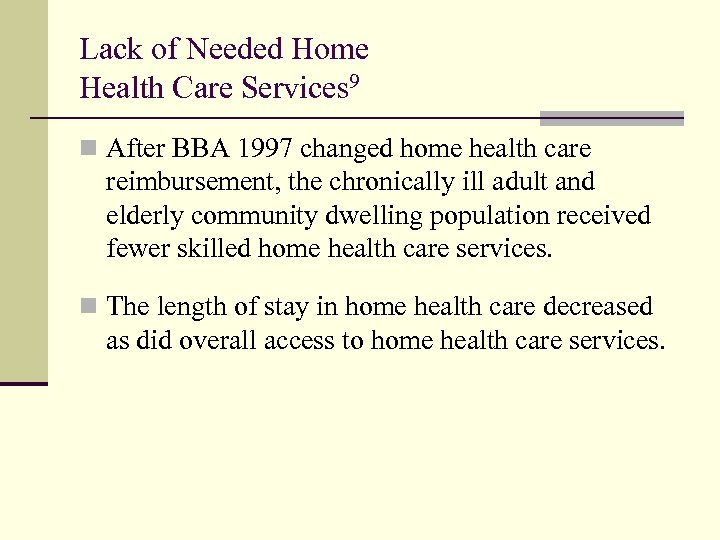 Lack of Needed Home Health Care Services$^9$

After BBA 1997 changed home health care reimbursement, the chronically ill adult and elderly community dwelling population received fewer skilled home health care services.

The length of stay in home health care decreased as did overall access to home health care services.